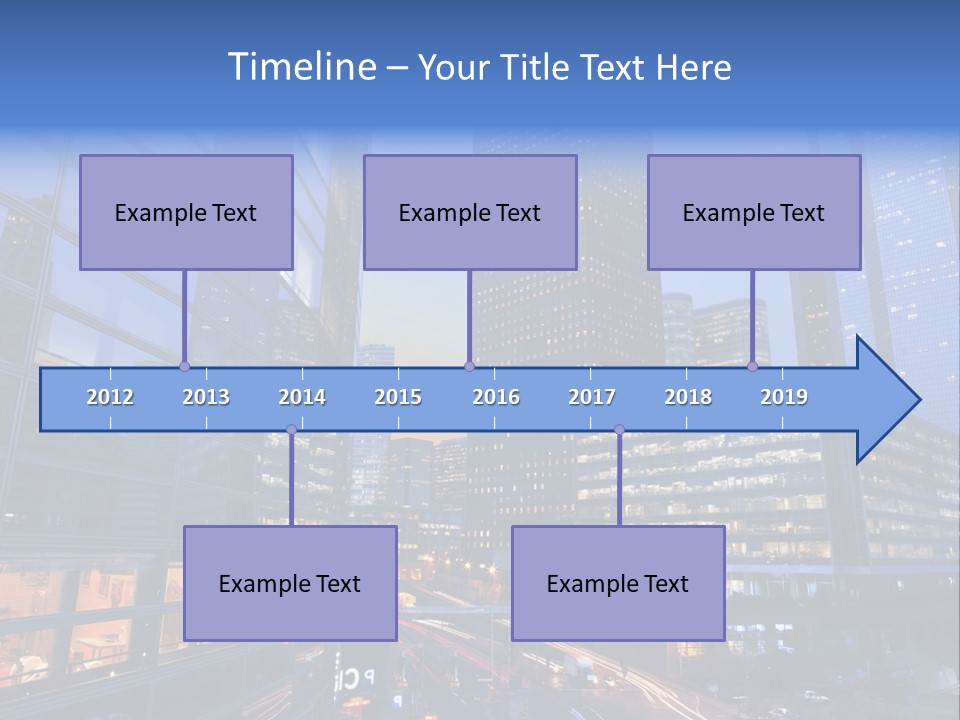 Timeline – Your Title Text Here

Example Text

Example Text

Example Text

2012 2013 2014 2015 2016 2017 2018 2019

Example Text

Example Text